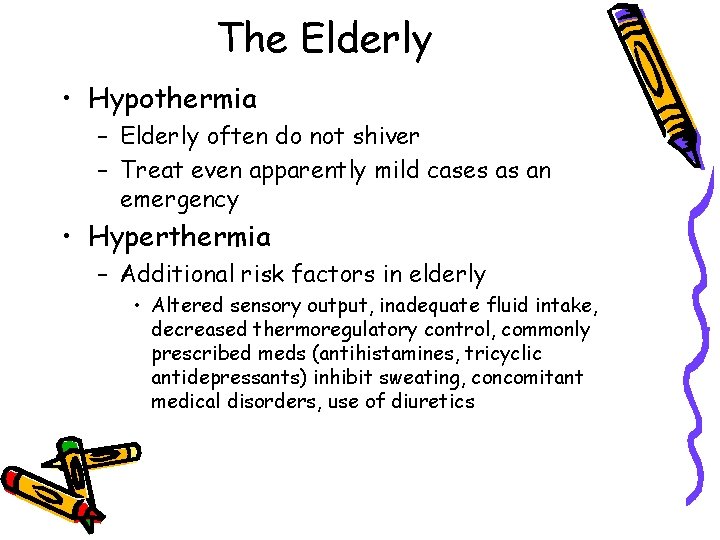 The Elderly

• Hypothermia
– Elderly often do not shiver
– Treat even apparently mild cases as an emergency

• Hyperthermia
– Additional risk factors in elderly
• Altered sensory output, inadequate fluid intake, decreased thermoregulatory control, commonly prescribed meds (antihistamines, tricyclic antidepressants) inhibit sweating, concomitant medical disorders, use of diuretics